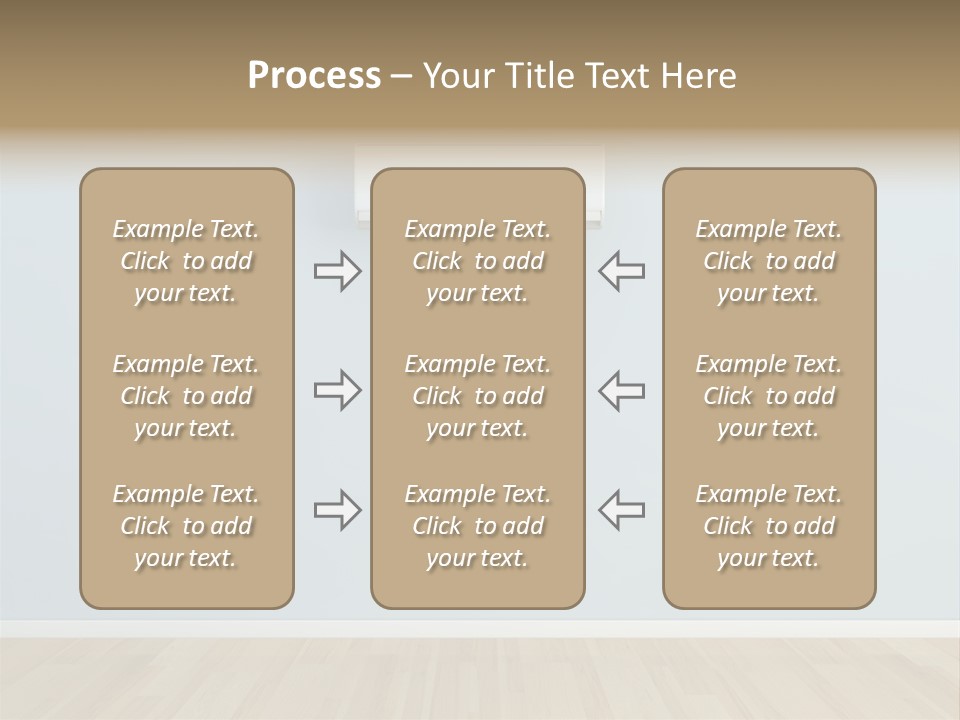 Process – Your Title Text Here

Example Text. Click to add your text.

Example Text. Click to add your text.

Example Text. Click to add your text.

Example Text. Click to add your text.

Example Text. Click to add your text.

Example Text. Click to add your text.

Example Text. Click to add your text.

Example Text. Click to add your text.

Example Text. Click to add your text.